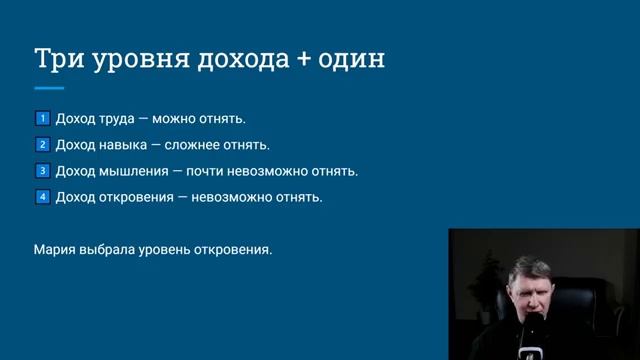 Три уровня дохода + один

1 Доход труда — можно отнять.

2 Доход навыка — сложнее отнять.

3 Доход мышления — почти невозможно отнять.

4 Доход откровения — невозможно отнять.

Мария выбрала уровень откровения.